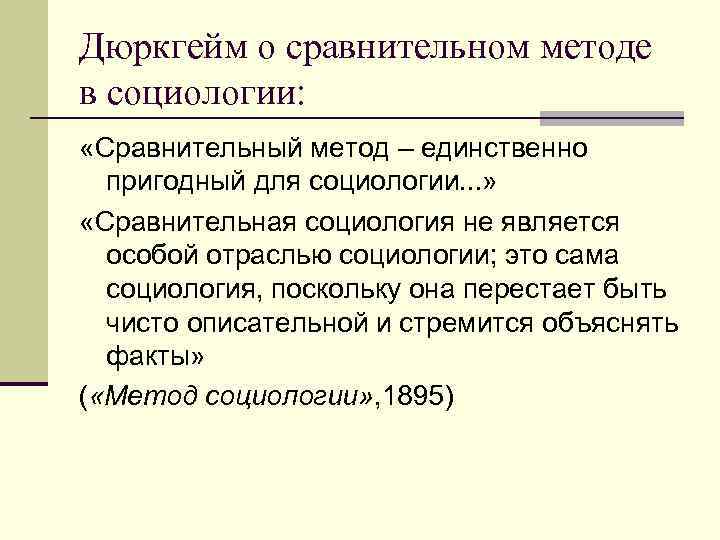 Дюркгейм о сравнительном методе в социологии:

«Сравнительный метод – единственно пригодный для социологии...»

«Сравнительная социология не является особой отраслью социологии; это сама социология, поскольку она перестает быть чисто описательной и стремится объяснять факты»

(«Метод социологии»,1895)